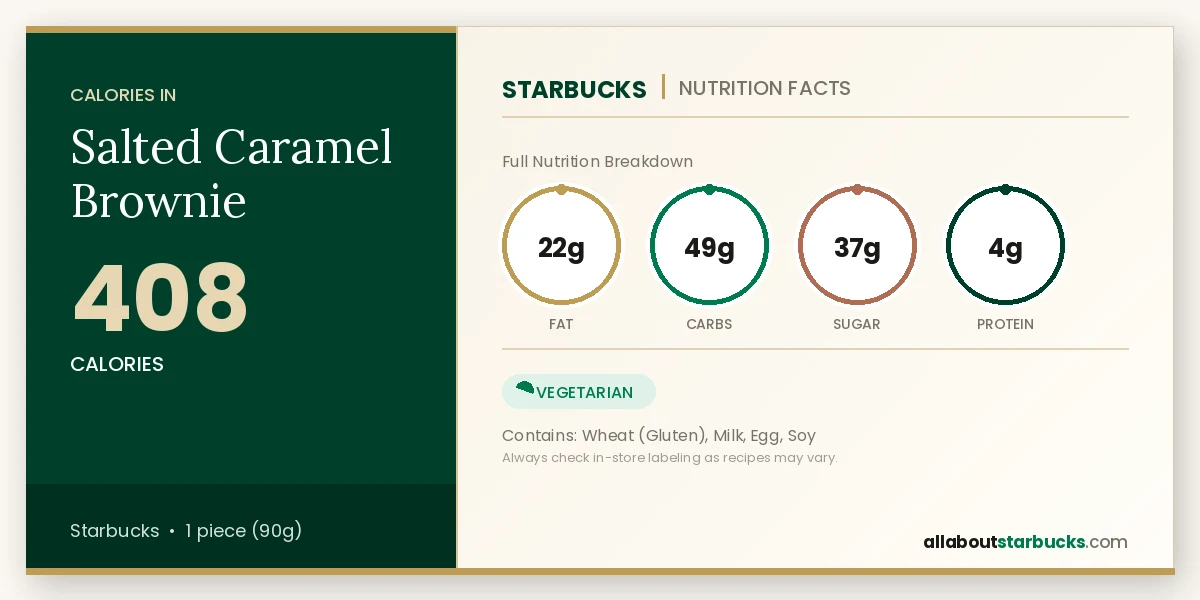 CALORIES IN

Salted Caramel Brownie

408

CALORIES

Starbucks • 1 piece (90g)

STARBUCKS | NUTRITION FACTS

Full Nutrition Breakdown

22g
FAT

49g
CARBS

37g
SUGAR

4g
PROTEIN

VEGETARIAN

Contains: Wheat (Gluten), Milk, Egg, Soy

Always check in-store labeling as recipes may vary.

allaboutstarbucks.com